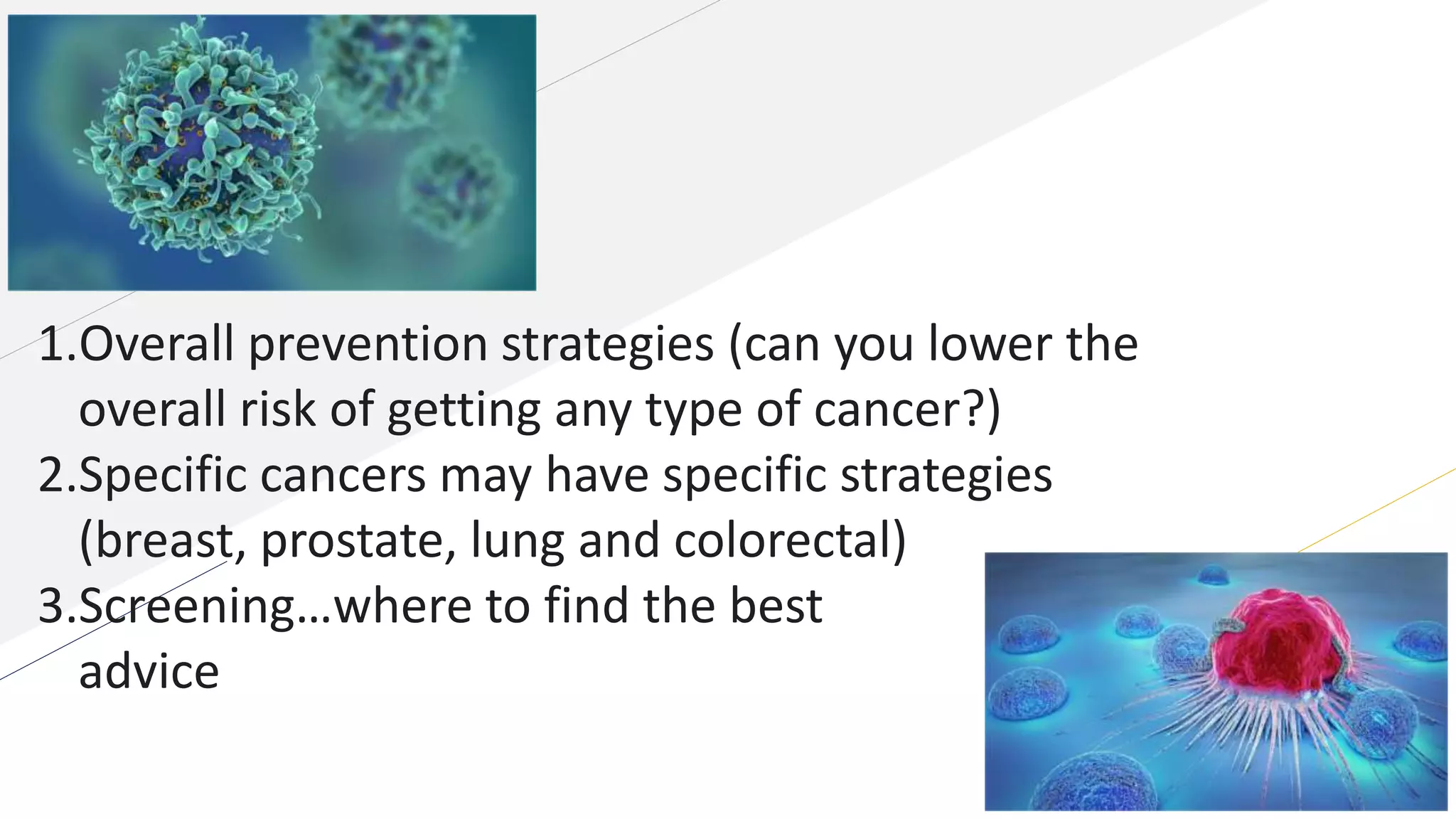 1.Overall prevention strategies (can you lower the overall risk of getting any type of cancer?)
2.Specific cancers may have specific strategies (breast, prostate, lung and colorectal)
3.Screening…where to find the best advice